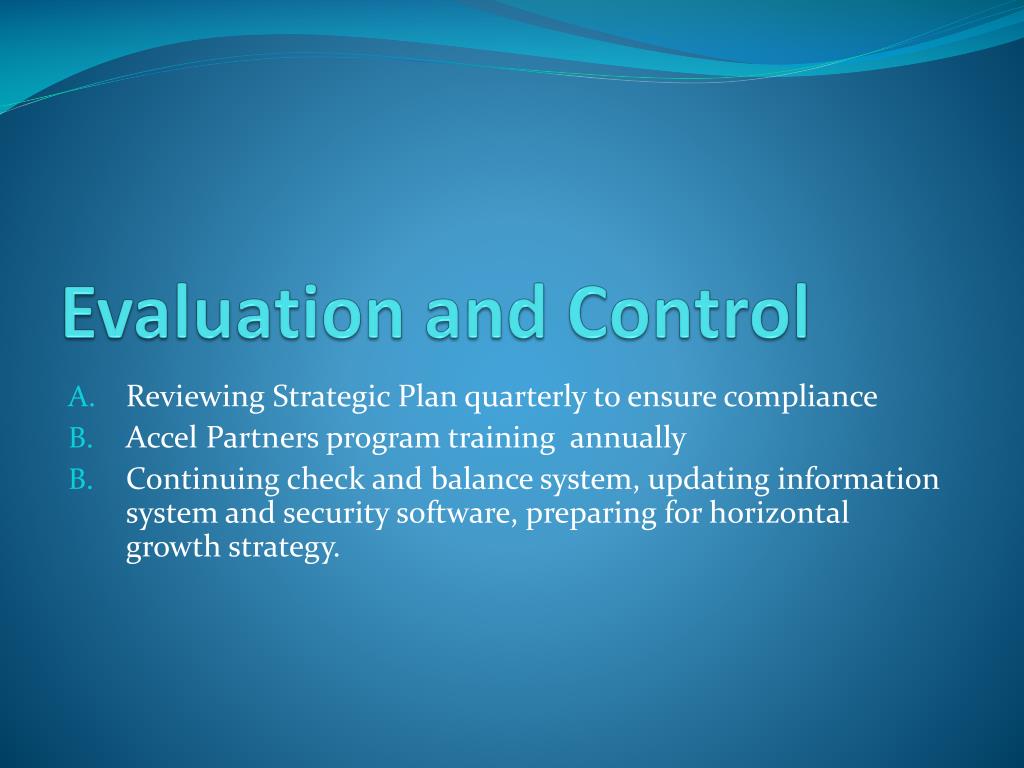 Evaluation and Control

A. Reviewing Strategic Plan quarterly to ensure compliance
B. Accel Partners program training annually
B. Continuing check and balance system, updating information system and security software, preparing for horizontal growth strategy.